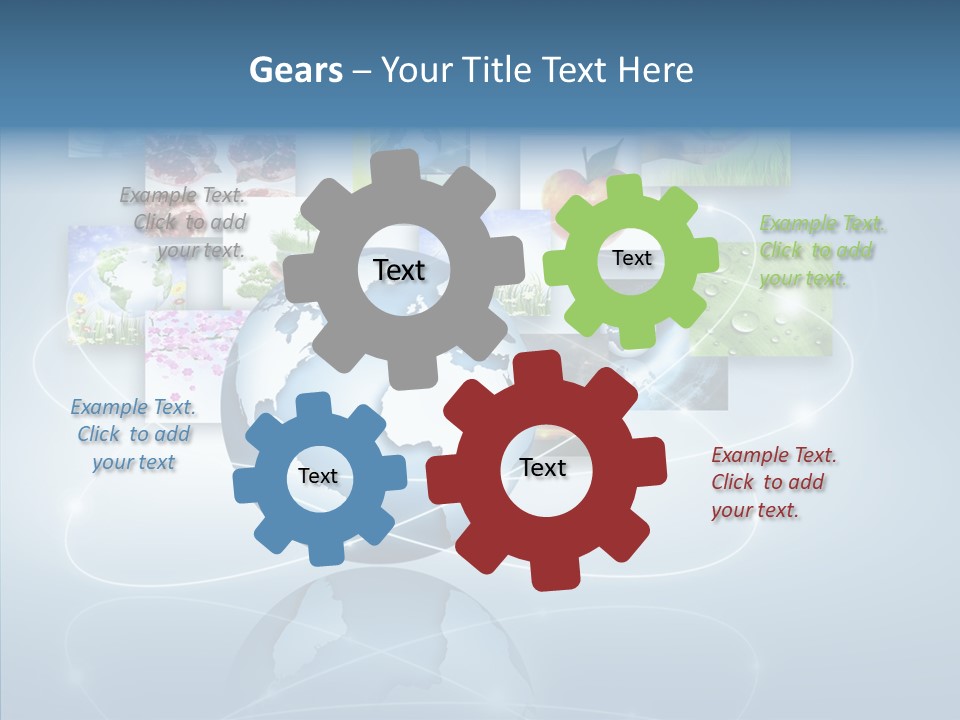 Gears – Your Title Text Here

Example Text. Click to add your text.

Text

Text

Example Text. Click to add your text.

Example Text. Click to add your text

Text

Text

Example Text. Click to add your text.